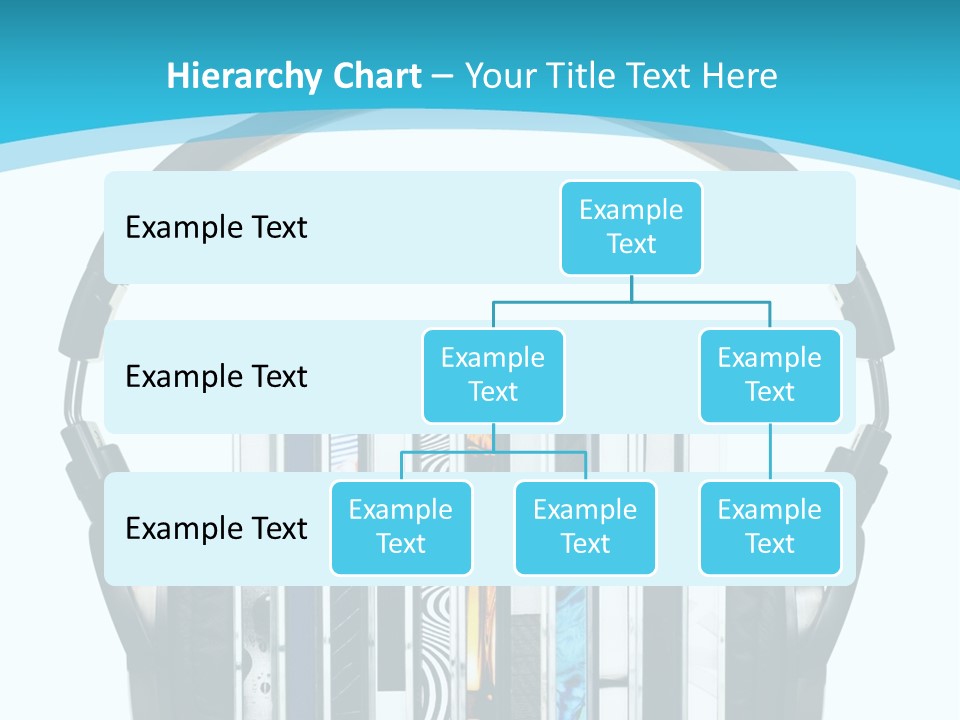 Hierarchy Chart – Your Title Text Here

Example Text

Example Text

Example Text

Example Text

Example Text

Example Text

Example Text

Example Text

Example Text